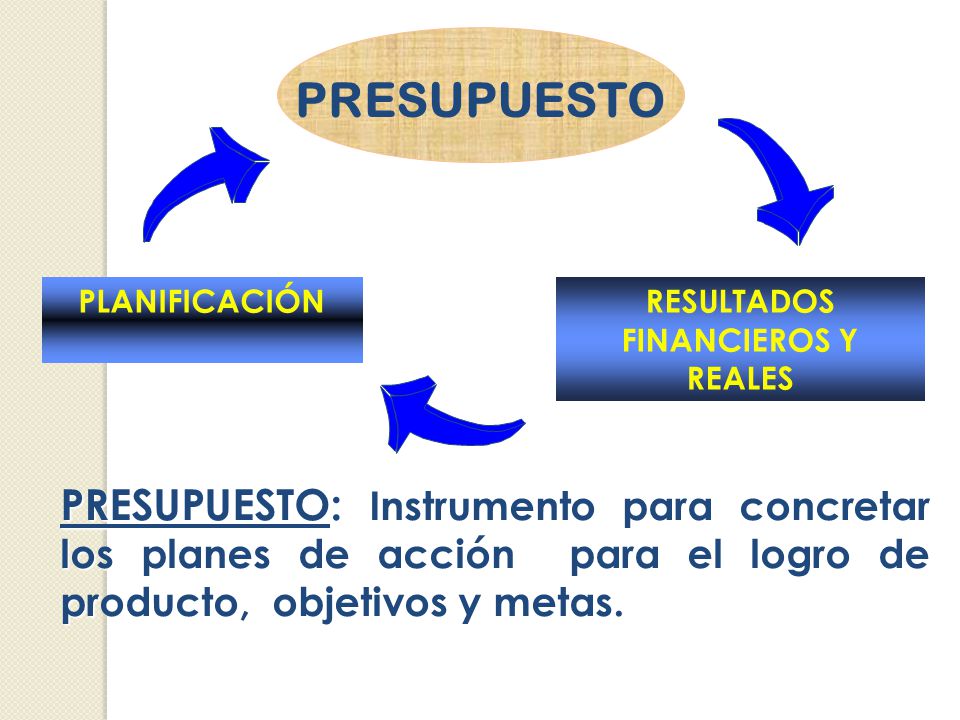 PRESUPUESTO

PLANIFICACIÓN

RESULTADOS FINANCIEROS Y REALES

PRESUPUESTO: Instrumento para concretar los planes de acción para el logro de producto, objetivos y metas.